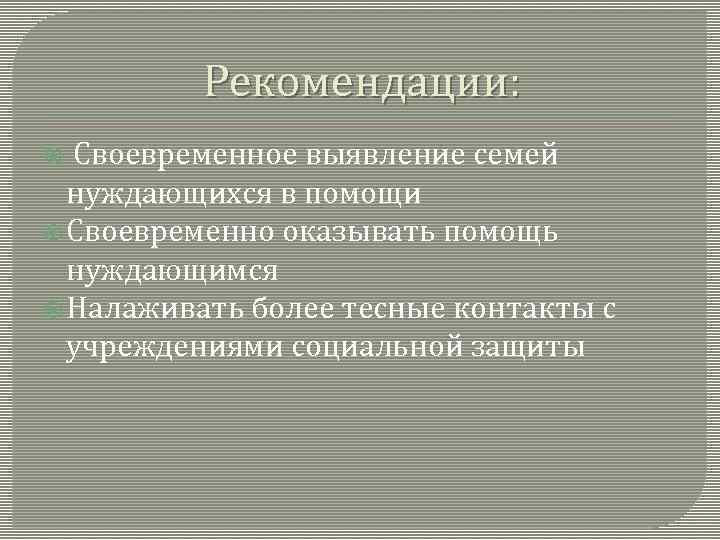 Рекомендации:

Своевременное выявление семей нуждающихся в помощи

Своевременно оказывать помощь нуждающимся

Налаживать более тесные контакты с учреждениями социальной защиты